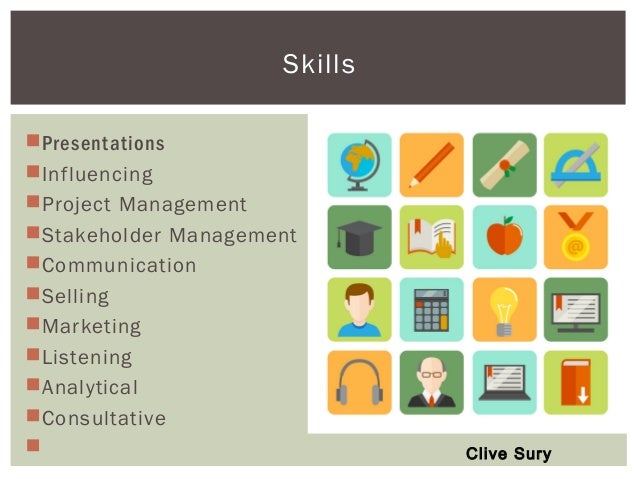 Skills

Presentations
Influencing
Project Management
Stakeholder Management
Communication
Selling
Marketing
Listening
Analytical
Consultative

Clive Sury